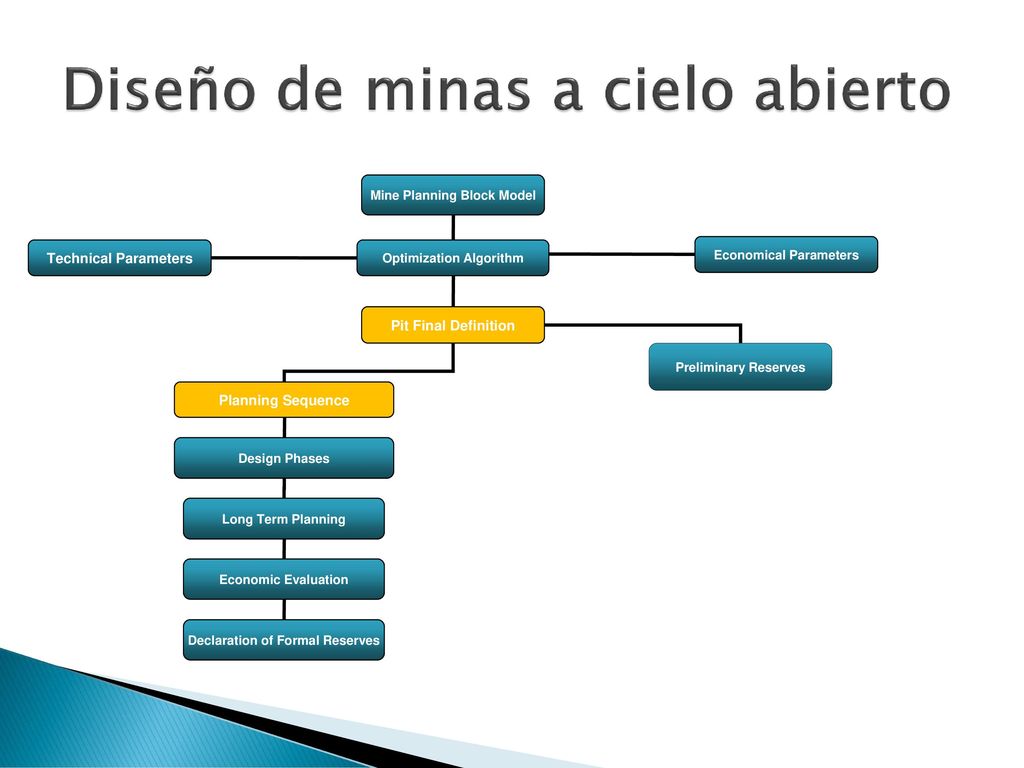 Diseño de minas a cielo abierto

Mine Planning Block Model

Technical Parameters

Optimization Algorithm

Economical Parameters

Pit Final Definition

Preliminary Reserves

Planning Sequence

Design Phases

Long Term Planning

Economic Evaluation

Declaration of Formal Reserves